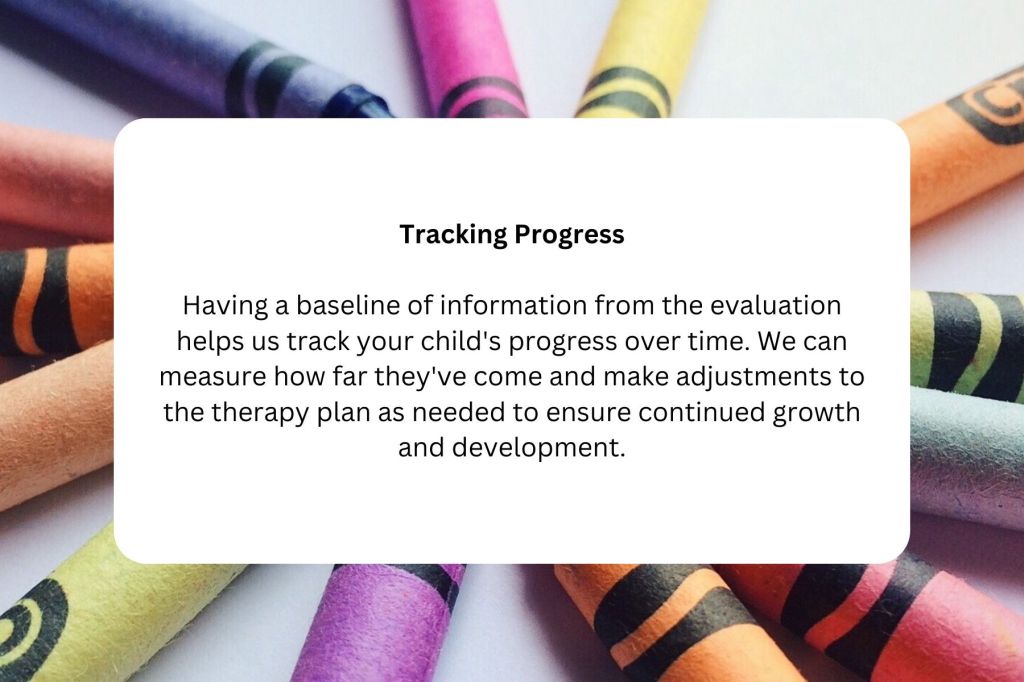 Tracking Progress

Having a baseline of information from the evaluation helps us track your child's progress over time. We can measure how far they've come and make adjustments to the therapy plan as needed to ensure continued growth and development.